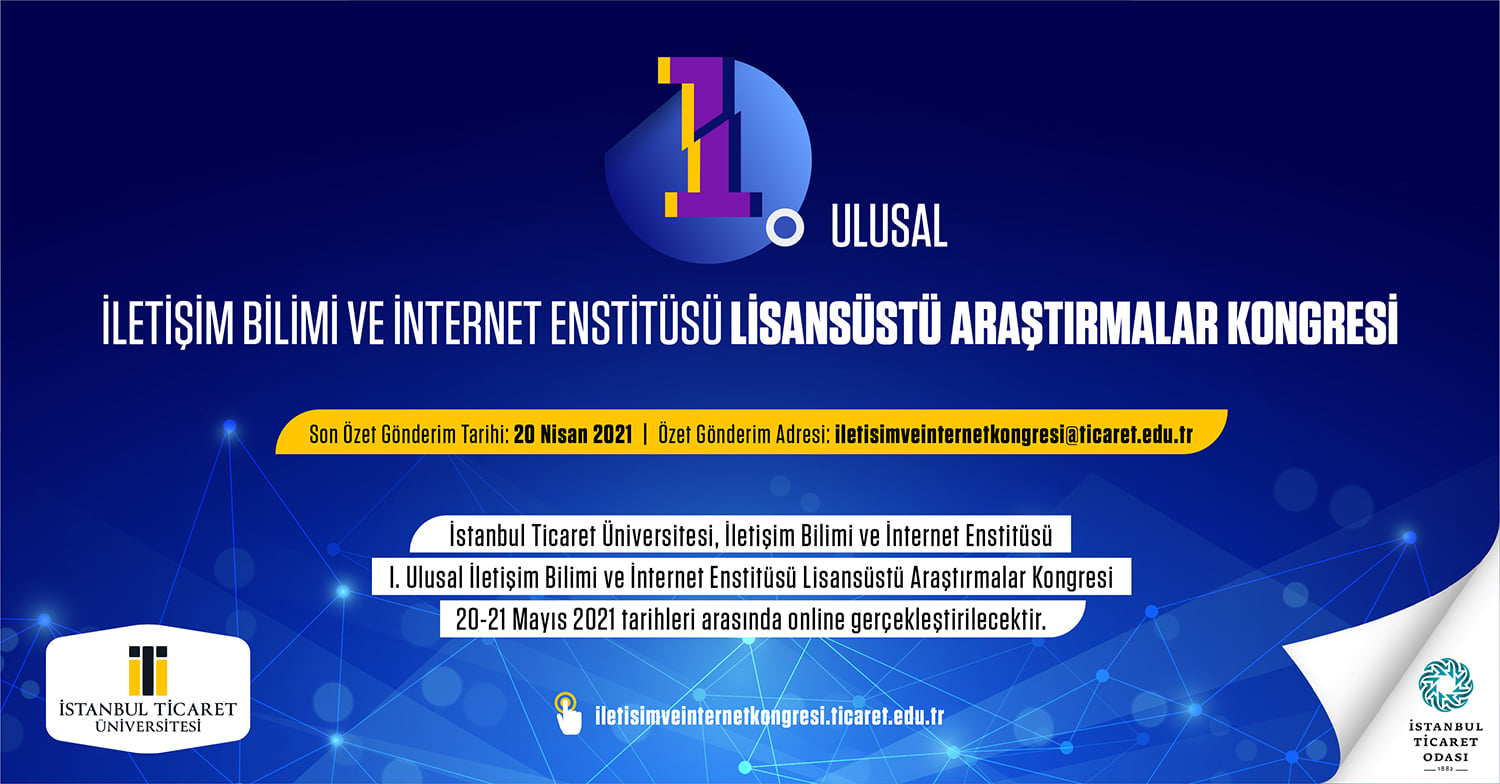 1. ULUSAL

İLETİŞİM BİLİMİ VE İNTERNET ENSTİTÜSÜ LİSANSÜSTÜ ARAŞTIRMALAR KONGRESİ

Son Özet Gönderim Tarihi: 20 Nisan 2021 | Özet Gönderim Adresi: iletisimveinternetkongresi@ticaret.edu.tr

İstanbul Ticaret Üniversitesi, İletişim Bilimi ve İnternet Enstitüsü
I. Ulusal İletişim Bilimi ve İnternet Enstitüsü Lisansüstü Araştırmalar Kongresi
20-21 Mayıs 2021 tarihleri arasında online gerçekleştirilecektir.

İSTANBUL TİCARET ÜNİVERSİTESİ

iletisimveinternetkongresi.ticaret.edu.tr

İSTANBUL TİCARET ODASI 1882